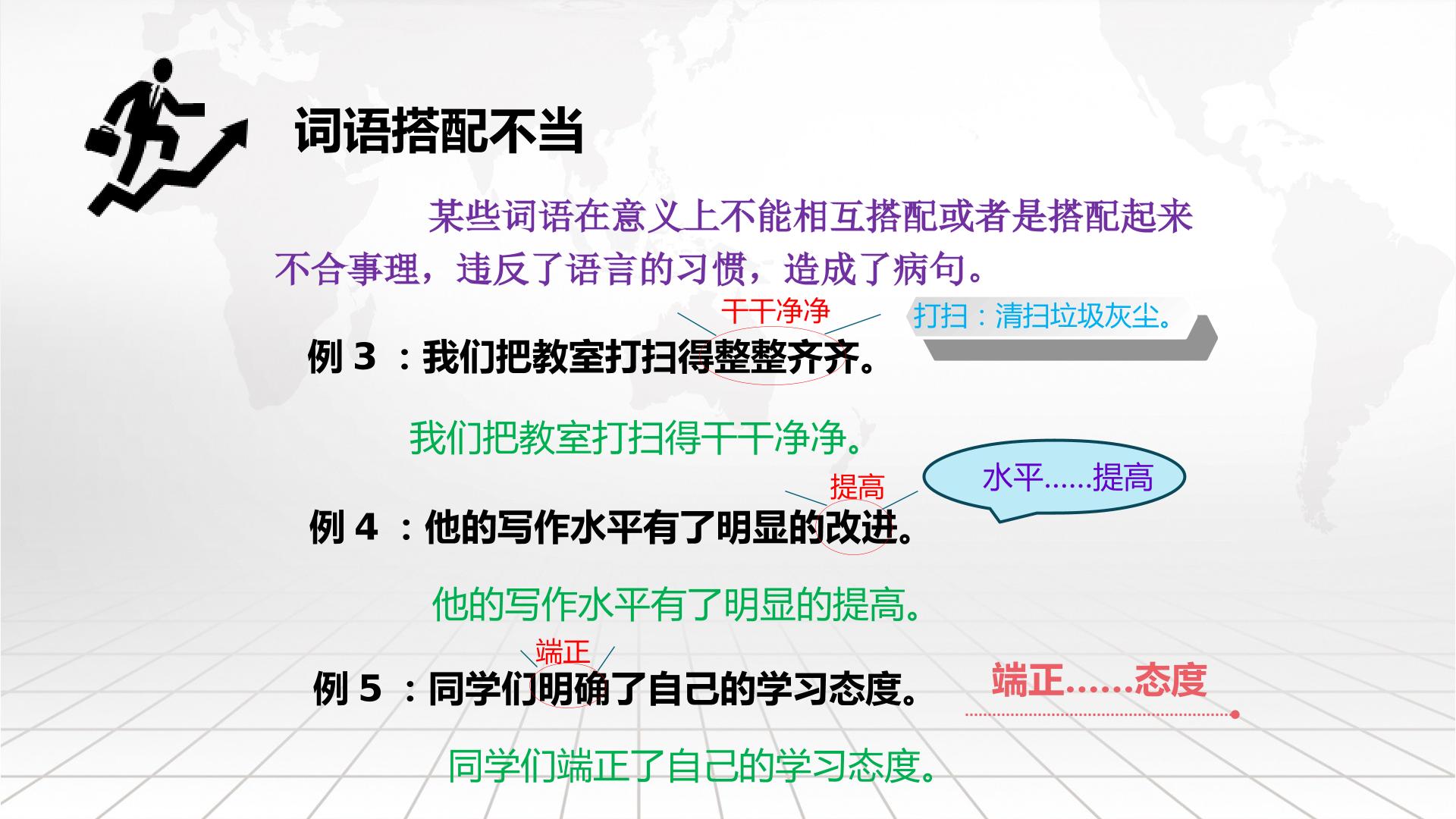 词语搭配不当

某些词语在意义上不能相互搭配或者是搭配起来不合事理，违反了语言的习惯，造成了病句。

干干净净

打扫：清扫垃圾灰尘。

例 3 ：我们把教室打扫得整整齐齐。

我们把教室打扫得干干净净。

提高

水平……提高

例 4 ：他的写作水平有了明显的改进。

他的写作水平有了明显的提高。

端正

例 5 ：同学们明确了自己的学习态度。

端正……态度

同学们端正了自己的学习态度。